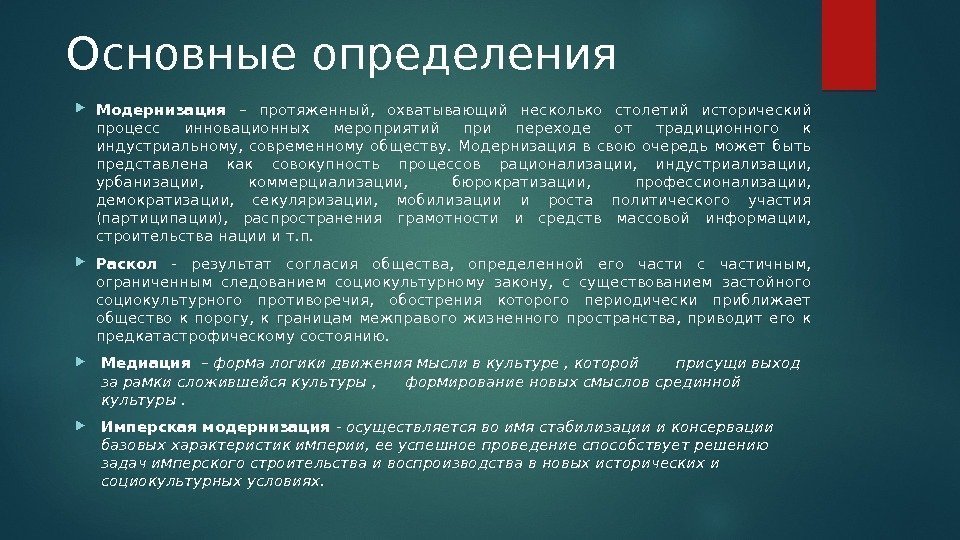 Основные определения

Модернизация – протяженный, охватывающий несколько столетий исторический процесс инновационных мероприятий при переходе от традиционного к индустриальному, современному обществу. Модернизация в свою очередь может быть представлена как совокупность процессов рационализации, индустриализации, урбанизации, коммерциализации, бюрократизации, профессионализации, демократизации, секуляризации, мобилизации и роста политического участия (партиципации), распространения грамотности и средств массовой информации, строительства нации и т.п.

Раскол - результат согласия общества, определенной его части с частичным, ограниченным следованием социокультурному закону, с существованием застойного социокультурного противоречия, обострения которого периодически приближает общество к порогу, к границам межправого жизненного пространства, приводит его к предкатастрофическому состоянию.

Медиация – форма логики движения мысли в культуре , которой присущи выход за рамки сложившейся культуры , формирование новых смыслов срединной культуры .

Имперская модернизация - осуществляется во имя стабилизации и консервации базовых характеристик империи, ее успешное проведение способствует решению задач имперского строительства и воспроизводства в новых исторических и социокультурных условиях.